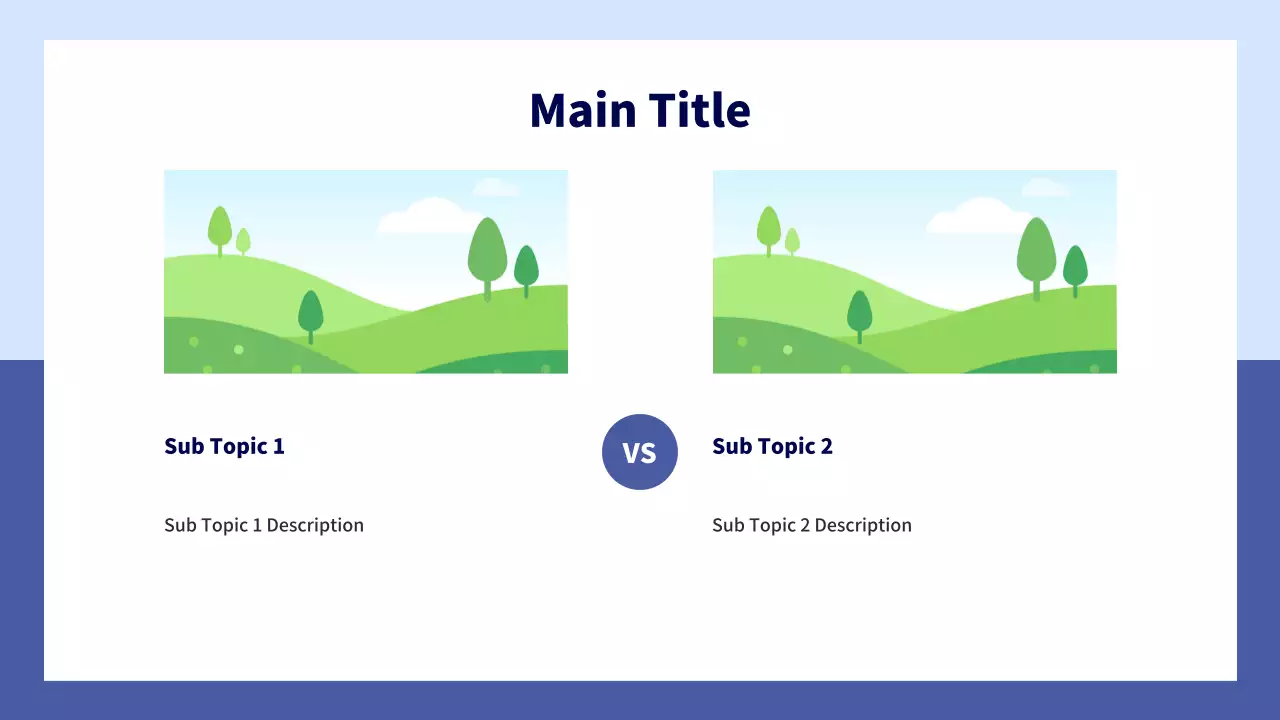 Main Title

Sub Topic 1

Sub Topic 1 Description

VS

Sub Topic 2

Sub Topic 2 Description